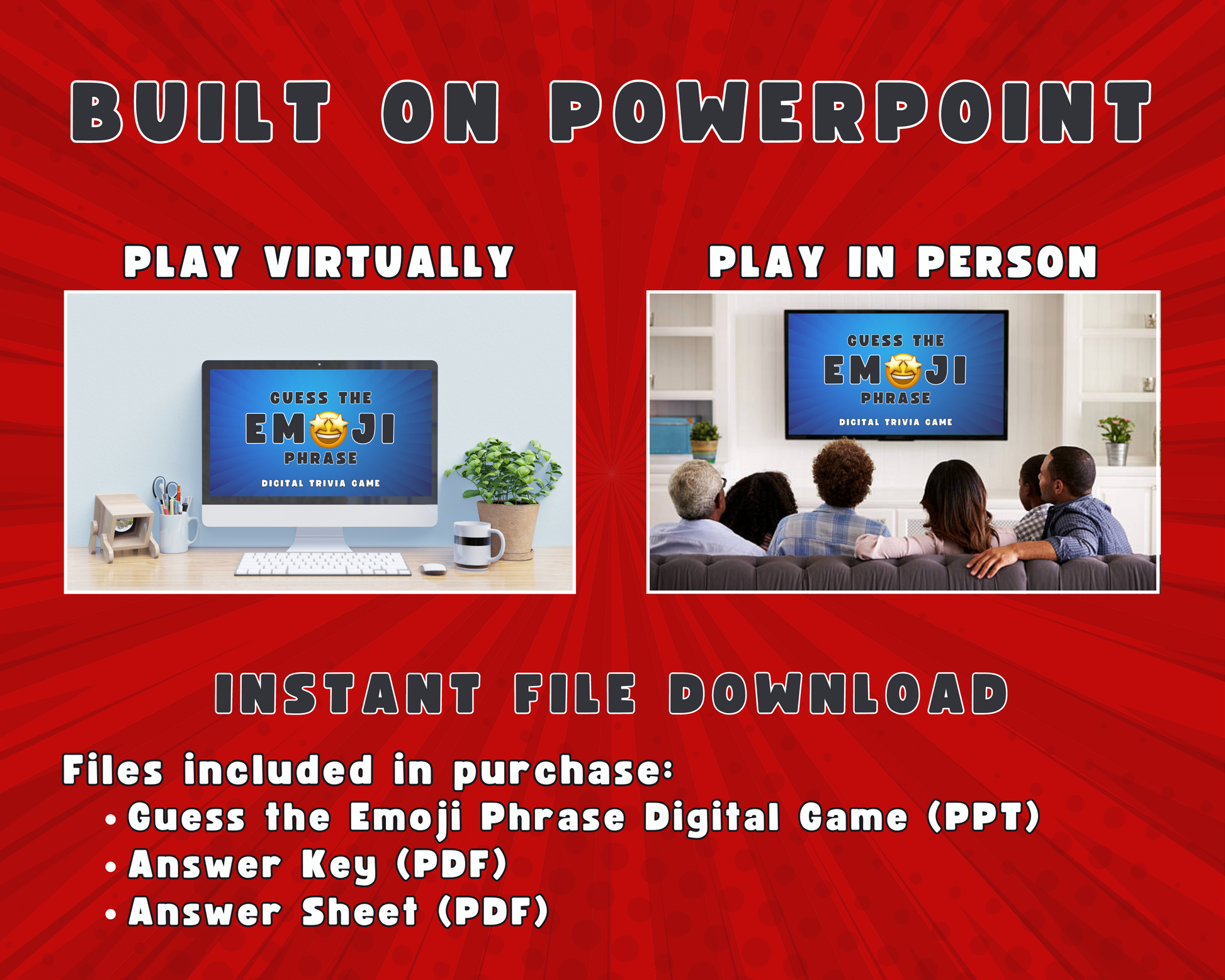 BUILT ON POWERPOINT

PLAY VIRTUALLY

GUESS THE
EM🤩JI
PHRASE
DIGITAL TRIVIA GAME

PLAY IN PERSON

GUESS THE
EM🤩JI
PHRASE
DIGITAL TRIVIA GAME

INSTANT FILE DOWNLOAD

Files included in purchase:
• Guess the Emoji Phrase Digital Game (PPT)
• Answer Key (PDF)
• Answer Sheet (PDF)